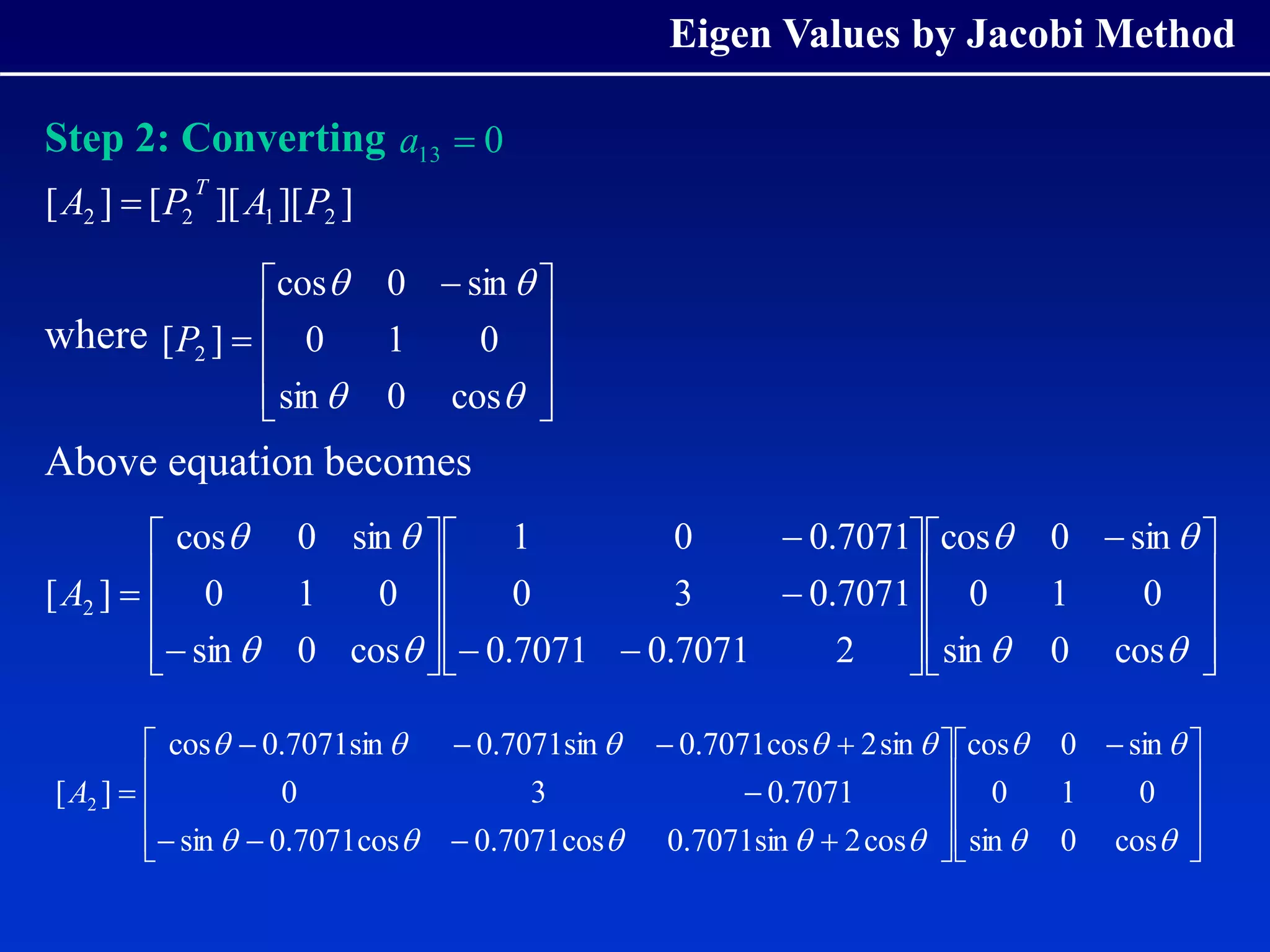 Eigen Values by Jacobi Method

Step 2: Converting $a_{13} = 0$

$[A_2] = [P_2^T][A_1][P_2]$

where $[P_2] = \begin{bmatrix} \cos\theta & 0 & -\sin\theta \\ 0 & 1 & 0 \\ \sin\theta & 0 & \cos\theta \end{bmatrix}$

Above equation becomes

$[A_2] = \begin{bmatrix} \cos\theta & 0 & \sin\theta \\ 0 & 1 & 0 \\ -\sin\theta & 0 & \cos\theta \end{bmatrix} \begin{bmatrix} 1 & 0 & -0.7071 \\ 0 & 3 & -0.7071 \\ -0.7071 & -0.7071 & 2 \end{bmatrix} \begin{bmatrix} \cos\theta & 0 & -\sin\theta \\ 0 & 1 & 0 \\ \sin\theta & 0 & \cos\theta \end{bmatrix}$

$[A_2] = \begin{bmatrix} \cos\theta - 0.7071\sin\theta & -0.7071\sin\theta & -0.7071\cos\theta + 2\sin\theta \\ 0 & 3 & -0.7071 \\ -\sin\theta - 0.7071\cos\theta & -0.7071\cos\theta & 0.7071\sin\theta + 2\cos\theta \end{bmatrix} \begin{bmatrix} \cos\theta & 0 & -\sin\theta \\ 0 & 1 & 0 \\ \sin\theta & 0 & \cos\theta \end{bmatrix}$